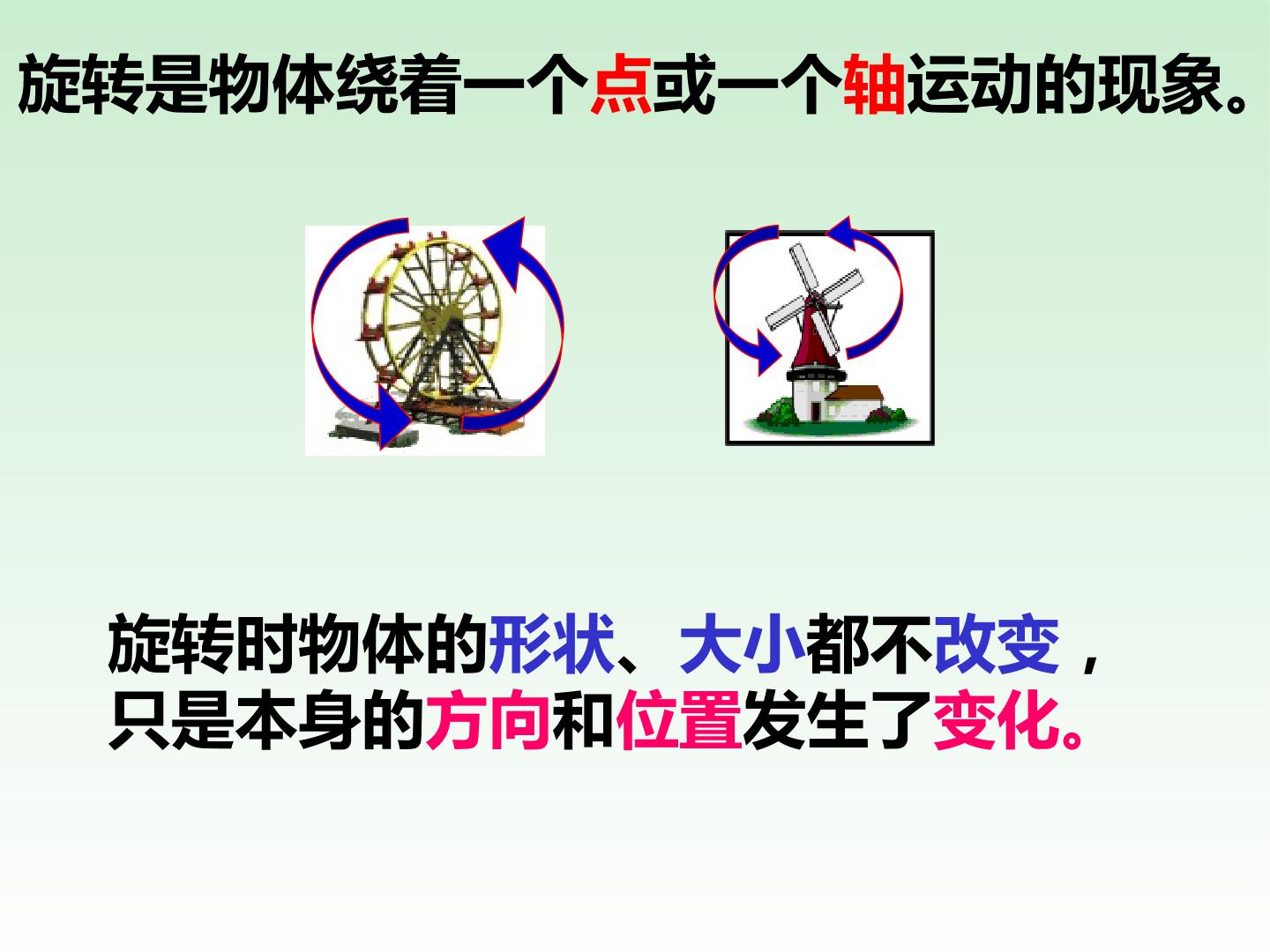 旋转是物体绕着一个点或一个轴运动的现象。

旋转时物体的形状、大小都不改变，只是本身的方向和位置发生了变化。